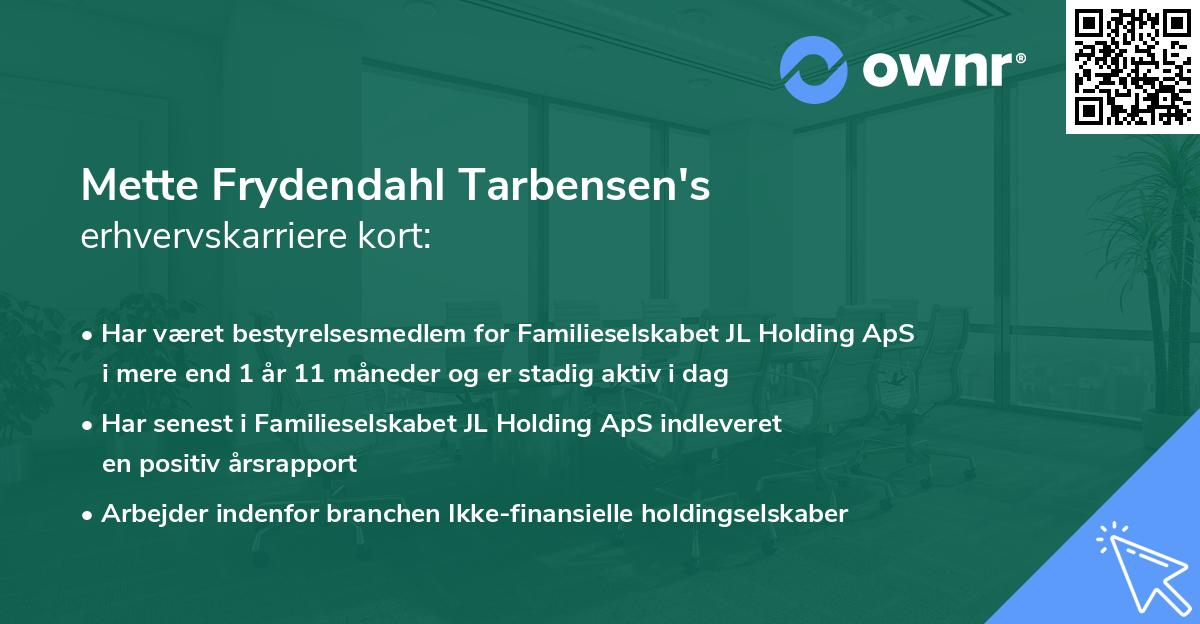 ownr®

Mette Frydendahl Tarbensen's
erhvervskarriere kort:

• Har været bestyrelsesmedlem for Familieselskabet JL Holding ApS i mere end 1 år 11 måneder og er stadig aktiv i dag

• Har senest i Familieselskabet JL Holding ApS indleveret en positiv årsrapport

• Arbejder indenfor branchen Ikke-finansielle holdingselskaber